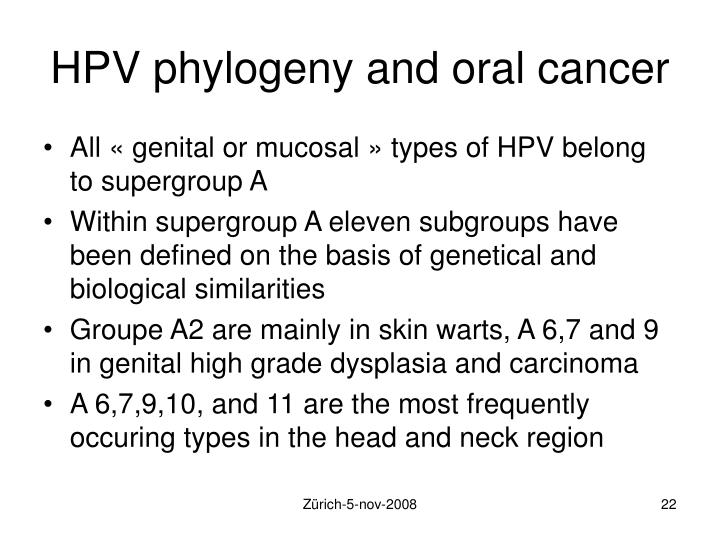 HPV phylogeny and oral cancer

• All « genital or mucosal » types of HPV belong to supergroup A
• Within supergroup A eleven subgroups have been defined on the basis of genetical and biological similarities
• Groupe A2 are mainly in skin warts, A 6,7 and 9 in genital high grade dysplasia and carcinoma
• A 6,7,9,10, and 11 are the most frequently occuring types in the head and neck region

Zürich-5-nov-2008

22